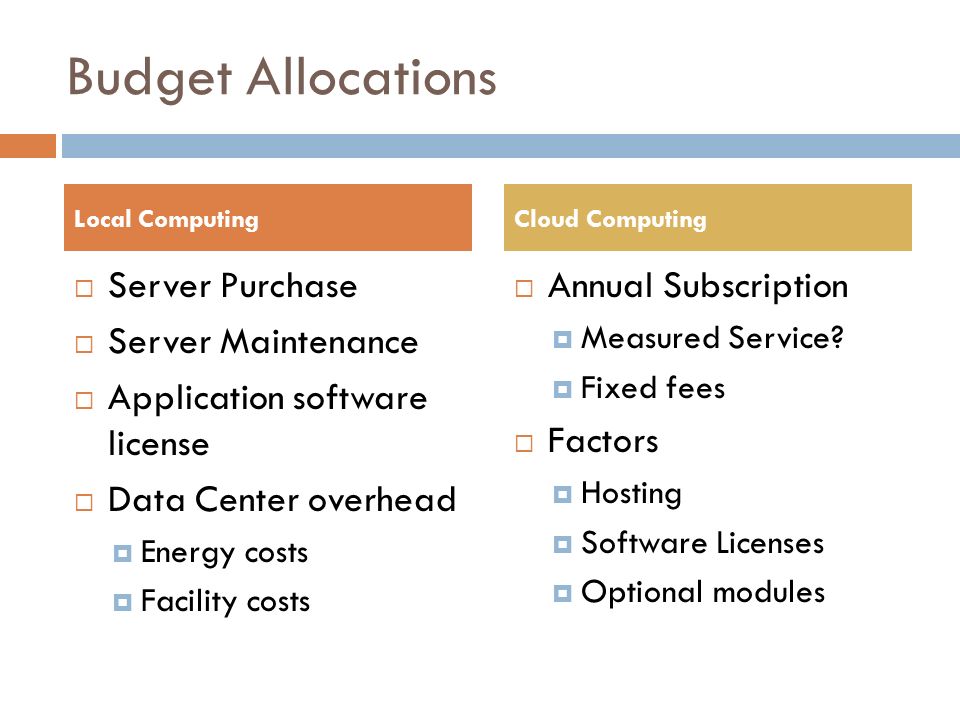 Budget Allocations

Local Computing

Server Purchase

Server Maintenance

Application software license

Data Center overhead

Energy costs

Facility costs

Cloud Computing

Annual Subscription

Measured Service?

Fixed fees

Factors

Hosting

Software Licenses

Optional modules